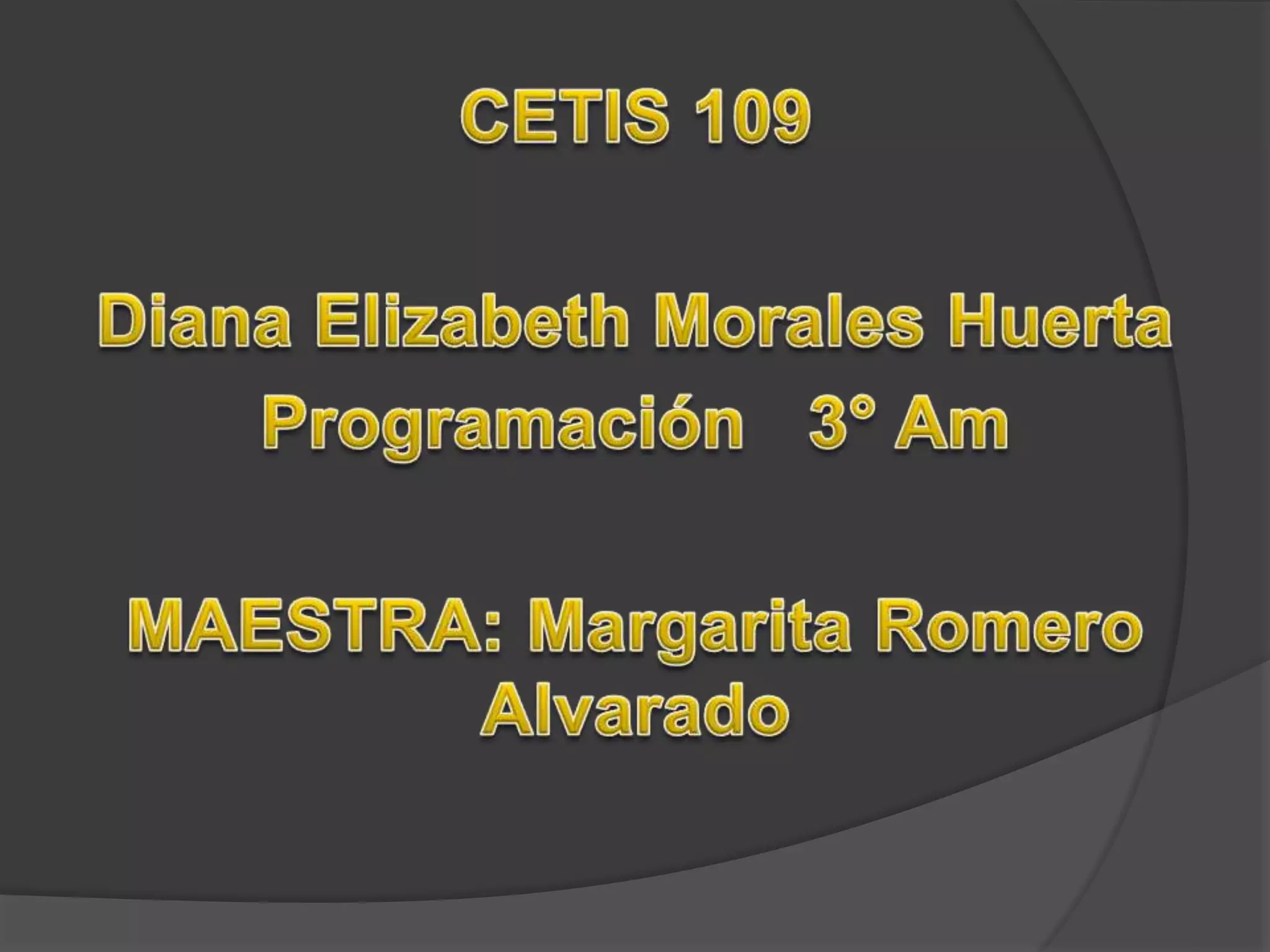 CETIS 109

Diana Elizabeth Morales Huerta
Programación 3° Am

MAESTRA: Margarita Romero Alvarado